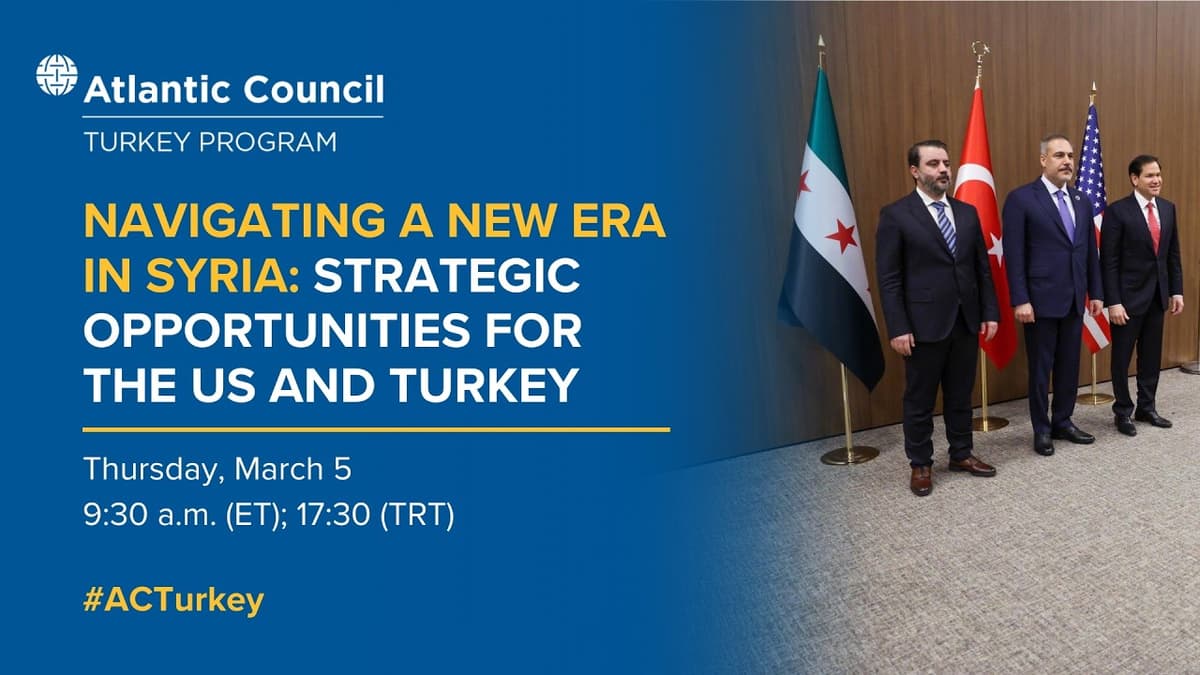 Atlantic Council
TURKEY PROGRAM

NAVIGATING A NEW ERA IN SYRIA: STRATEGIC OPPORTUNITIES FOR THE US AND TURKEY

Thursday, March 5
9:30 a.m. (ET); 17:30 (TRT)

#ACTurkey